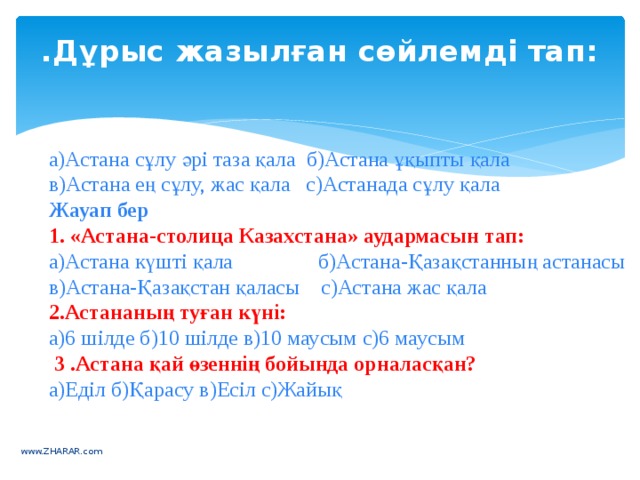 .Дұрыс жазылған сөйлемді тап:

а)Астана сұлу әрі таза қала б)Астана ұқыпты қала
в)Астана ең сұлу, жас қала с)Астанада сұлу қала
Жауап бер
1. «Астана-столица Казахстана» аудармасын тап:
а)Астана күшті қала б)Астана-Қазақстанның астанасы
в)Астана-Қазақстан қаласы с)Астана жас қала
2.Астананың туған күні:
а)6 шілде б)10 шілде в)10 маусым с)6 маусым
3 .Астана қай өзеннің бойында орналасқан?
а)Еділ б)Қарасу в)Есіл с)Жайық

www.ZHARAR.com